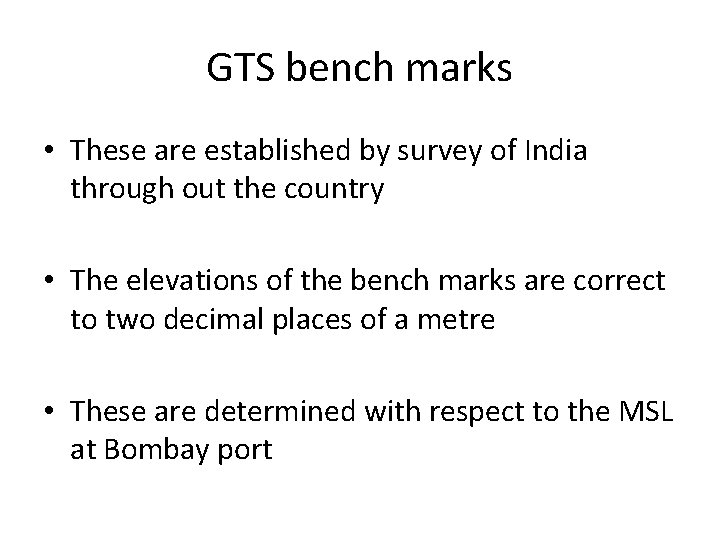 GTS bench marks

• These are established by survey of India through out the country

• The elevations of the bench marks are correct to two decimal places of a metre

• These are determined with respect to the MSL at Bombay port